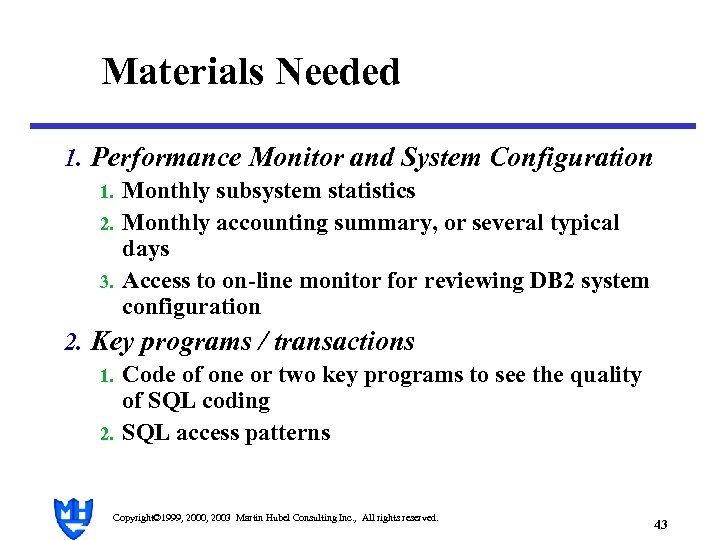 Materials Needed

1. Performance Monitor and System Configuration

1. Monthly subsystem statistics
2. Monthly accounting summary, or several typical days
3. Access to on-line monitor for reviewing DB2 system configuration

2. Key programs / transactions

1. Code of one or two key programs to see the quality of SQL coding
2. SQL access patterns

MH

Copyright©1999, 2000, 2003 Martin Hubel Consulting Inc., All rights reserved.

43